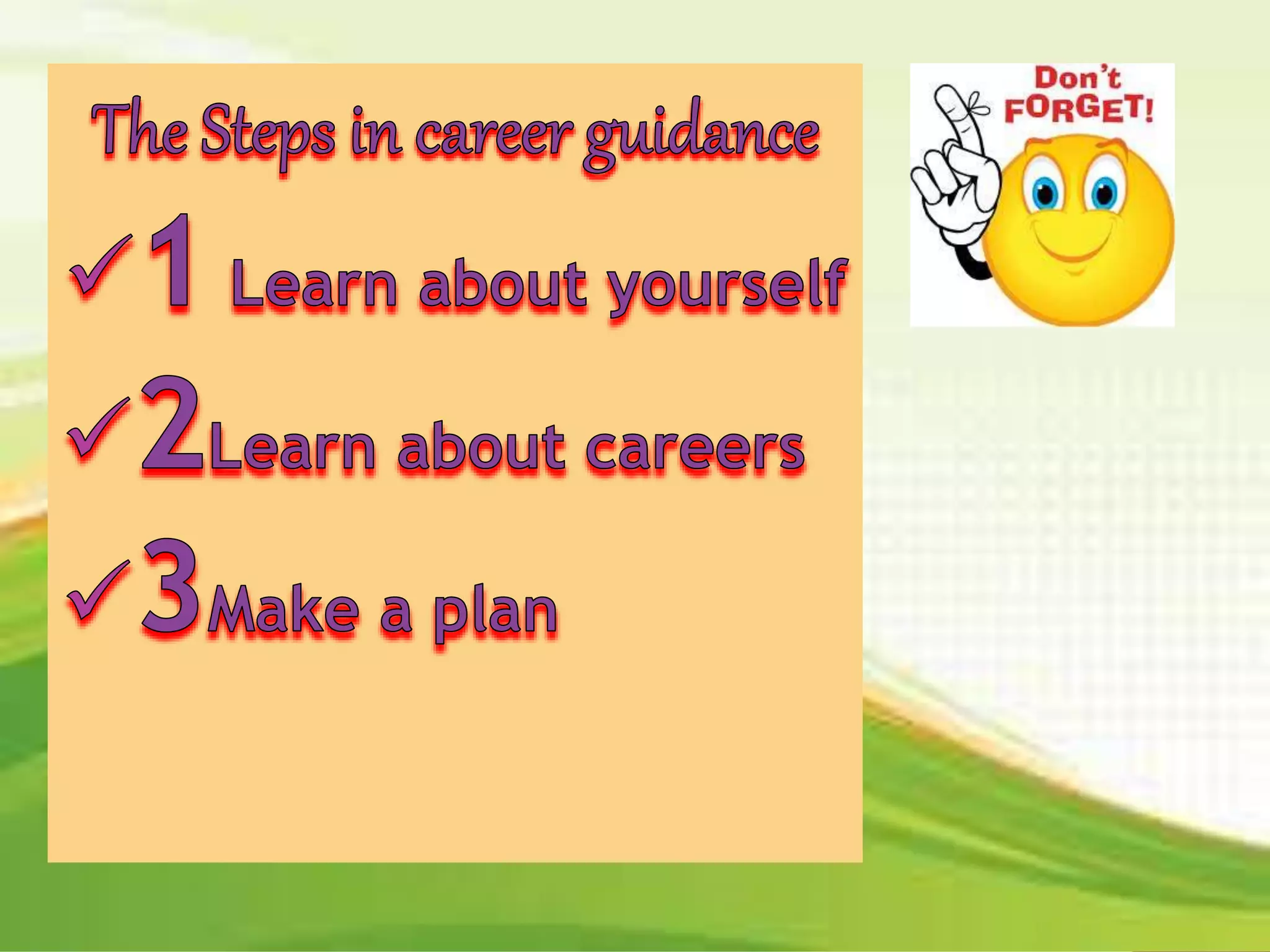 The Steps in career guidance

✓1 Learn about yourself

✓2Learn about careers

✓3Make a plan

Don't FORGET!